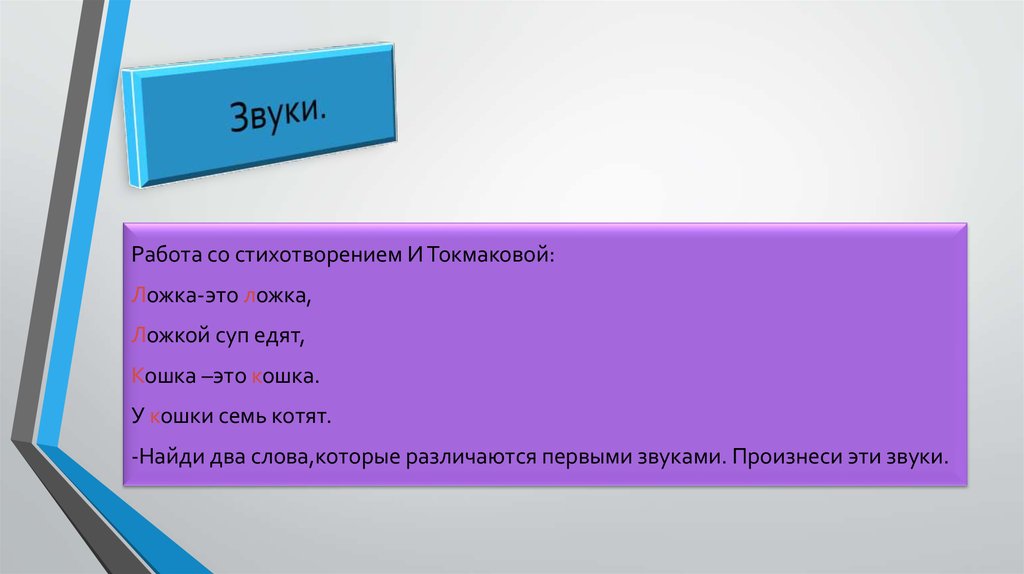 Звуки.

Работа со стихотворением И Токмаковой:

Ложка-это ложка,

Ложкой суп едят,

Кошка –это кошка.

У кошки семь котят.

-Найди два слова,которые различаются первыми звуками. Произнеси эти звуки.